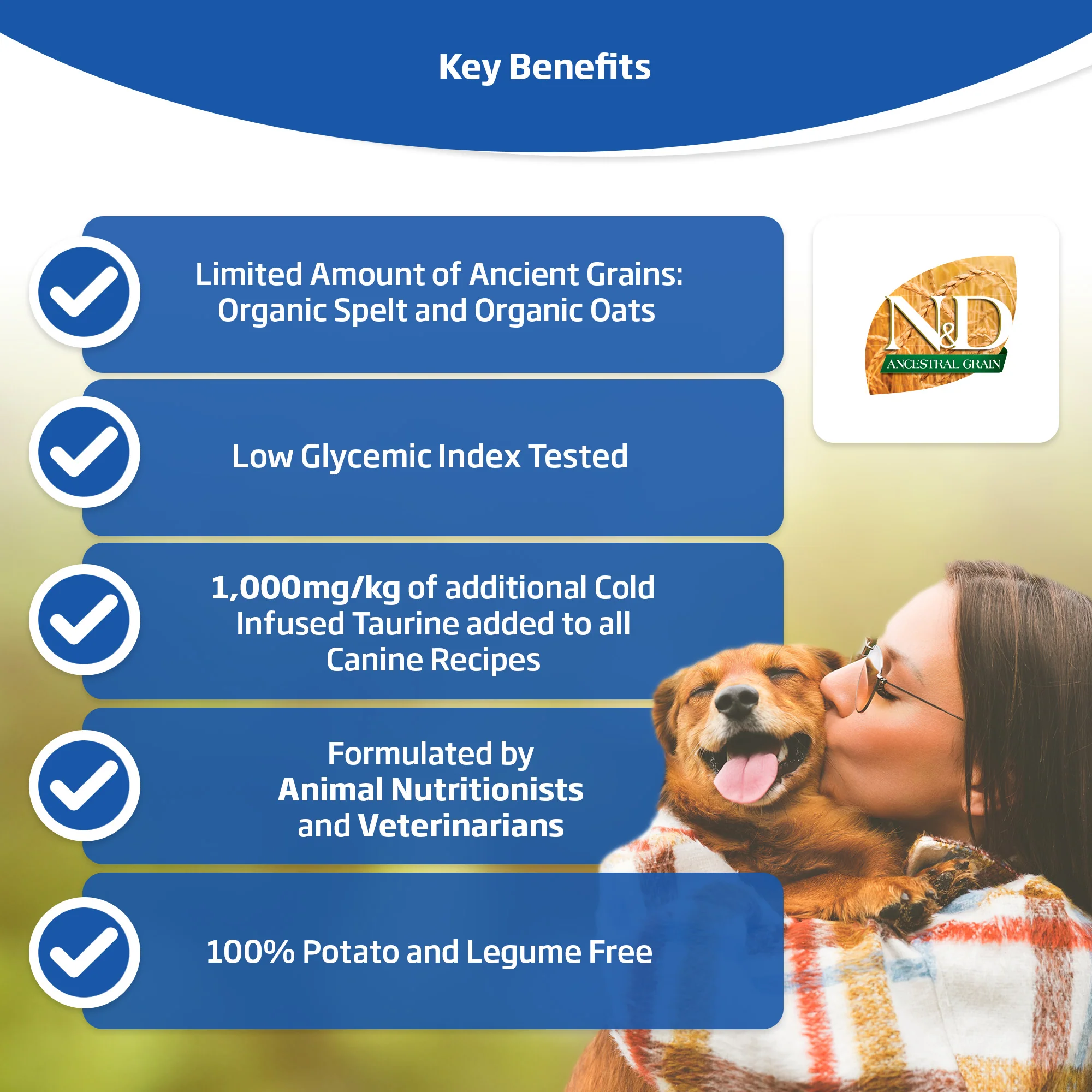 Key Benefits

Limited Amount of Ancient Grains: Organic Spelt and Organic Oats

N&D
ANCESTRAL GRAIN

Low Glycemic Index Tested

1,000mg/kg of additional Cold Infused Taurine added to all Canine Recipes

Formulated by Animal Nutritionists and Veterinarians

100% Potato and Legume Free